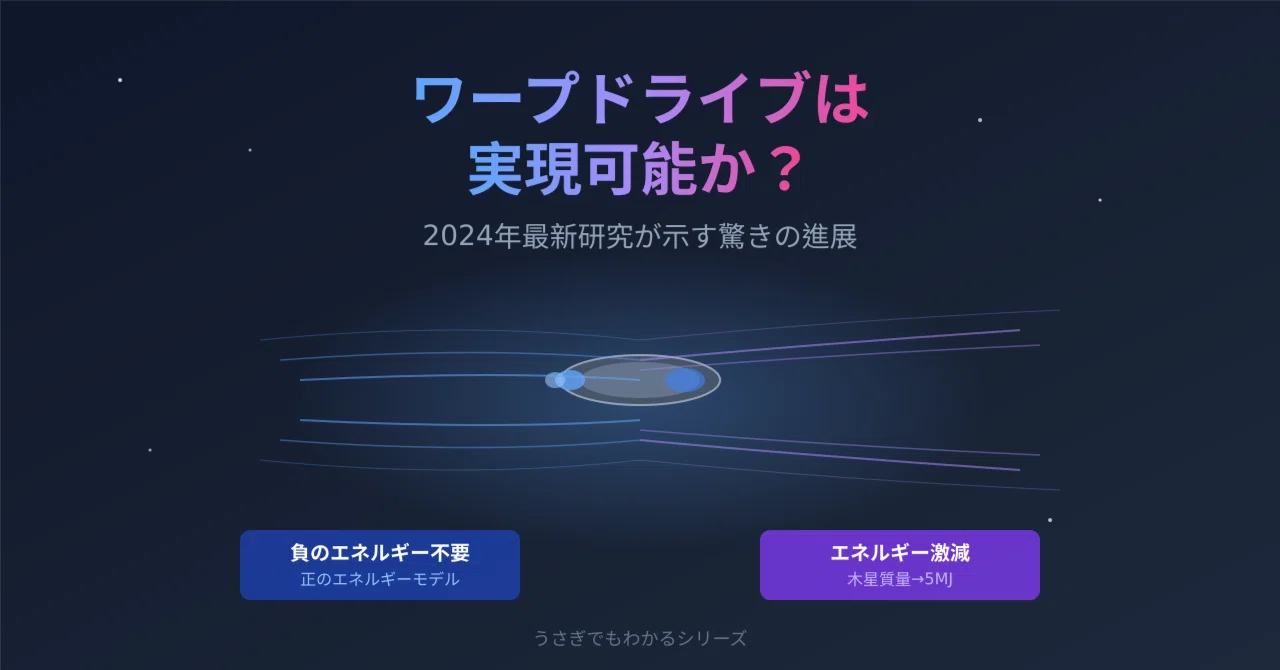 ワープドライブは
実現可能か？

2024年最新研究が示す驚きの進展

負のエネルギー不要
正のエネルギーモデル

エネルギー激減
木星質量→5MJ

うさぎでもわかるシリーズ